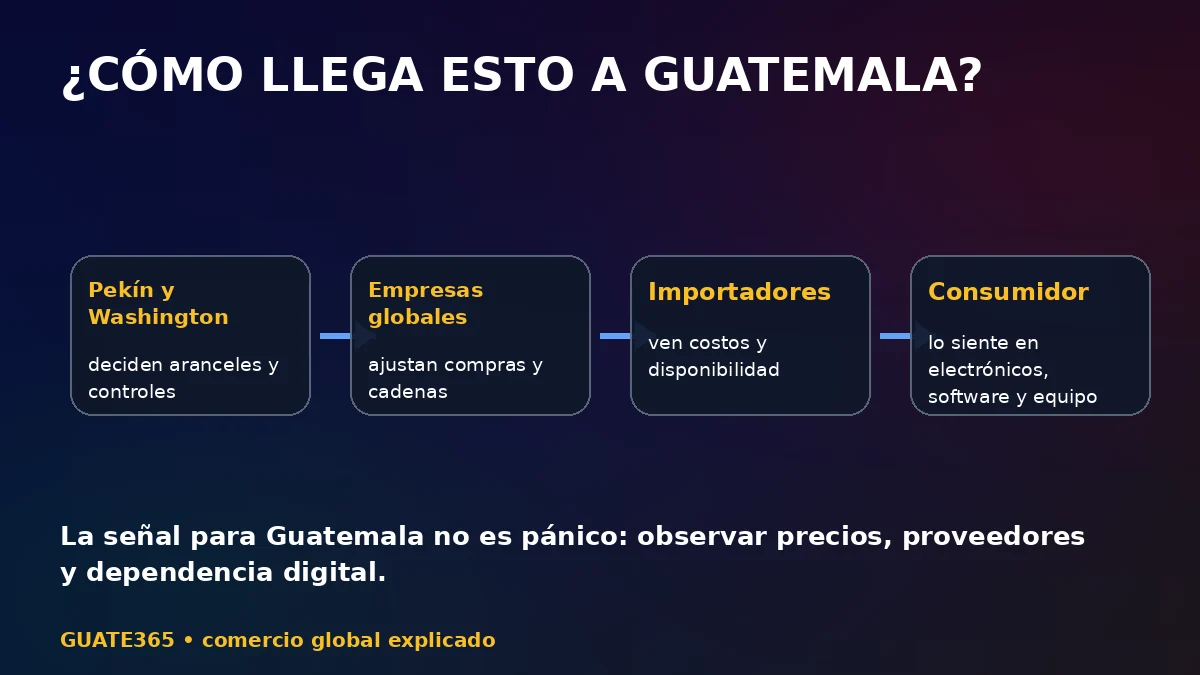 ¿CÓMO LLEGA ESTO A GUATEMALA?

Pekín y Washington

deciden aranceles y controles

Empresas globales

ajustan compras y cadenas

Importadores

ven costos y disponibilidad

Consumidor

lo siente en electrónicos, software y equipo

La señal para Guatemala no es pánico: observar precios, proveedores y dependencia digital.

GUATE365 • comercio global explicado